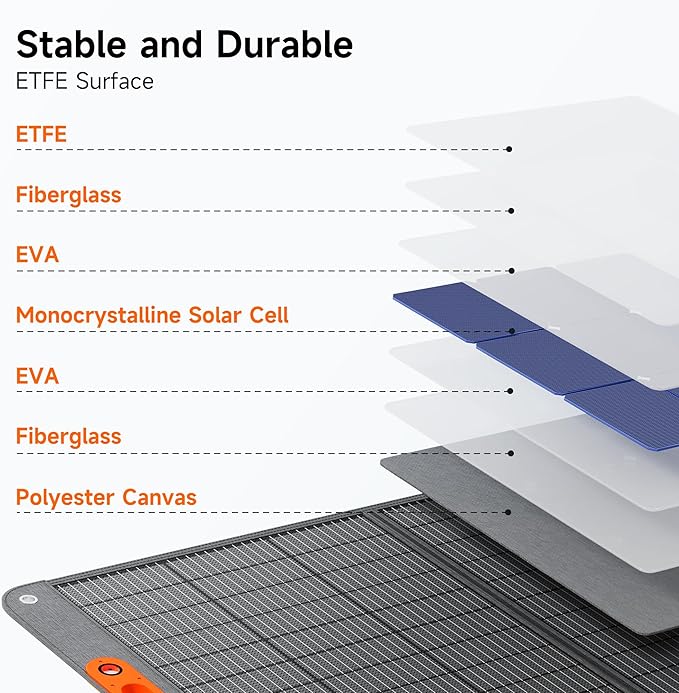 Stable and Durable
ETFE Surface

ETFE

Fiberglass

EVA

Monocrystalline Solar Cell

EVA

Fiberglass

Polyester Canvas